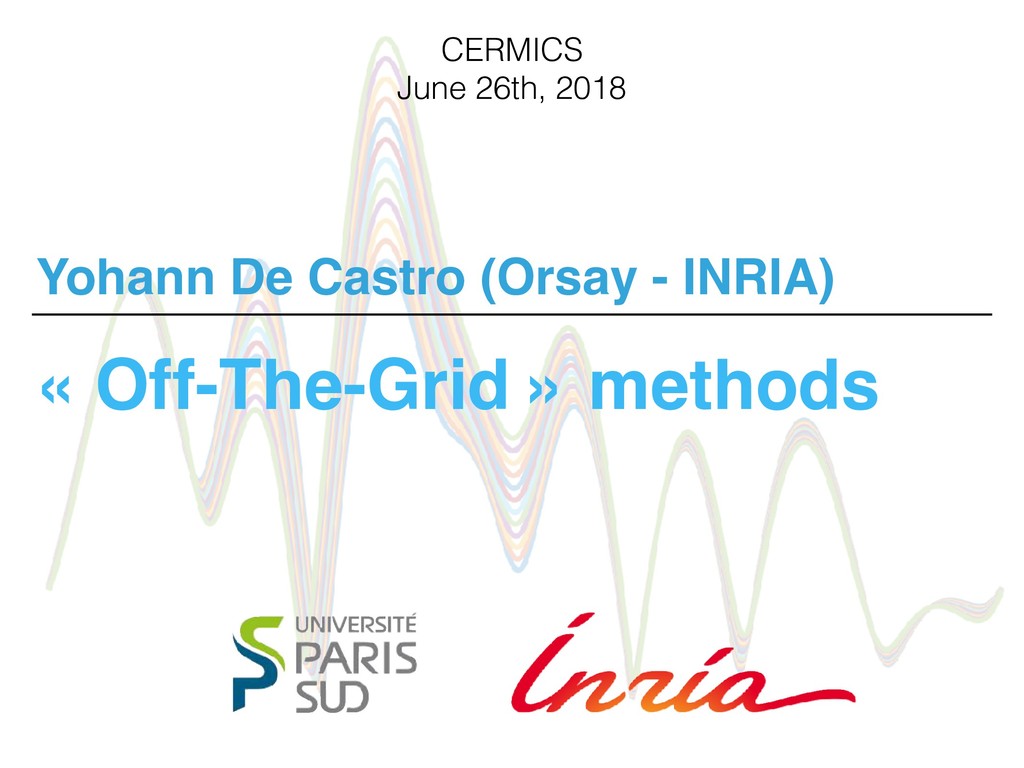 CERMICS
June 26th, 2018

Yohann De Castro (Orsay - INRIA)

« Off-The-Grid » methods

UNIVERSITÉ PARIS SUD

Inria